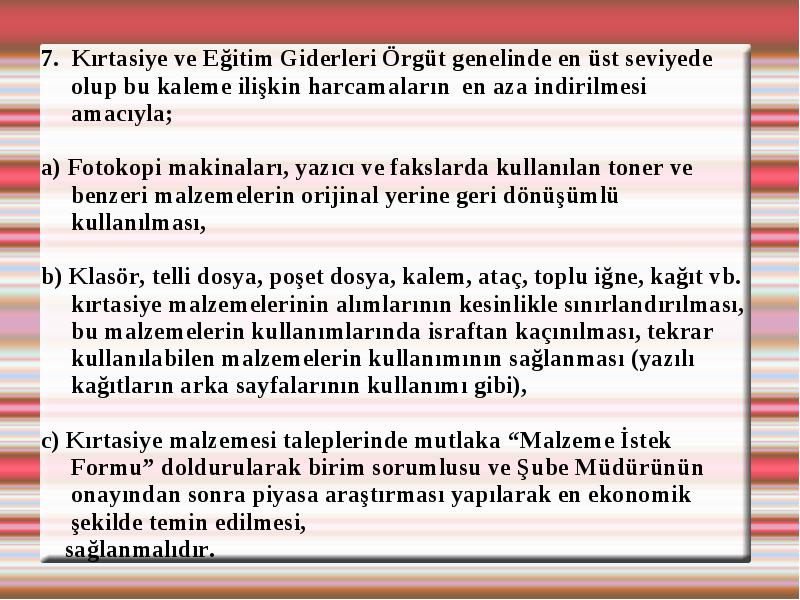 7. Kırtasiye ve Eğitim Giderleri Örgüt genelinde en üst seviyede olup bu kaleme ilişkin harcamaların en aza indirilmesi amacıyla;

a) Fotokopi makinaları, yazıcı ve fakslarda kullanılan toner ve benzeri malzemelerin orijinal yerine geri dönüşümlü kullanılması,

b) Klasör, telli dosya, poşet dosya, kalem, ataç, toplu iğne, kağıt vb. kırtasiye malzemelerinin alımlarının kesinlikle sınırlandırılması, bu malzemelerin kullanımlarında israftan kaçınılması, tekrar kullanılabilen malzemelerin kullanımının sağlanması (yazılı kağıtların arka sayfalarının kullanımı gibi),

c) Kırtasiye malzemesi taleplerinde mutlaka “Malzeme İstek Formu” doldurularak birim sorumlusu ve Şube Müdürünün onayından sonra piyasa araştırması yapılarak en ekonomik şekilde temin edilmesi,
sağlanmalıdır.